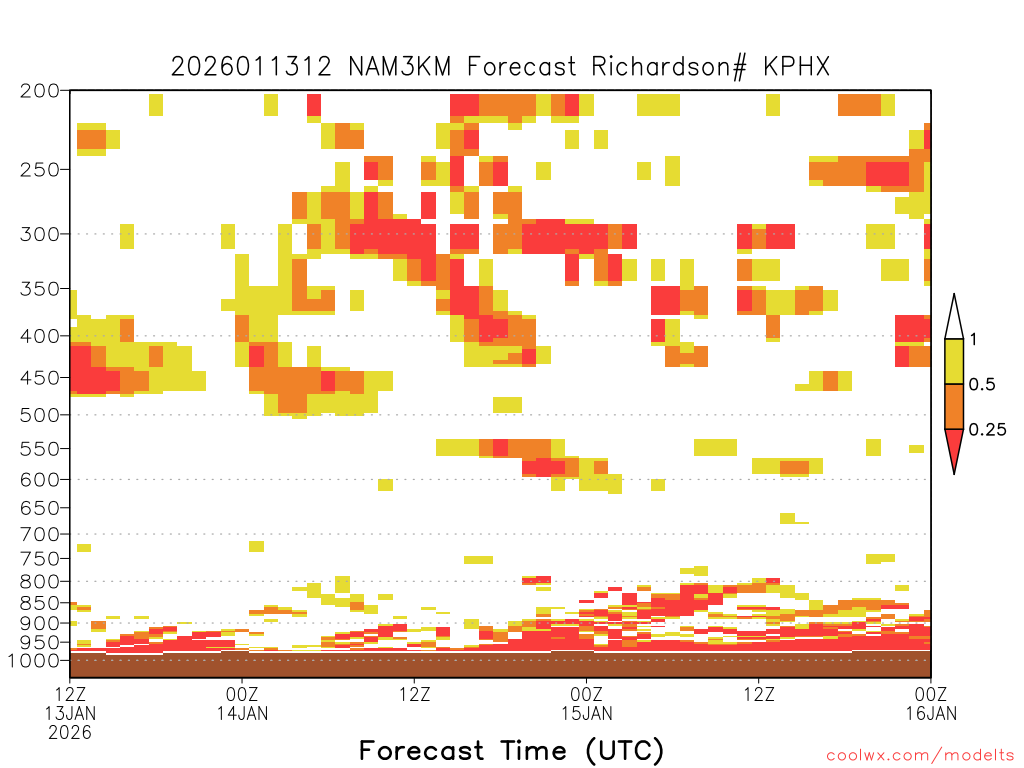 2026011312 NAM3KM Forecast Richardson# KPHX

200
250
300
350
400
450
500
550
600
650
700
750
800
850
900
950
1000

1
0.5
0.25

12Z
13JAN
2026
00Z
14JAN
12Z
00Z
15JAN
12Z
00Z
16JAN

Forecast Time (UTC)

coolwx.com/modelts